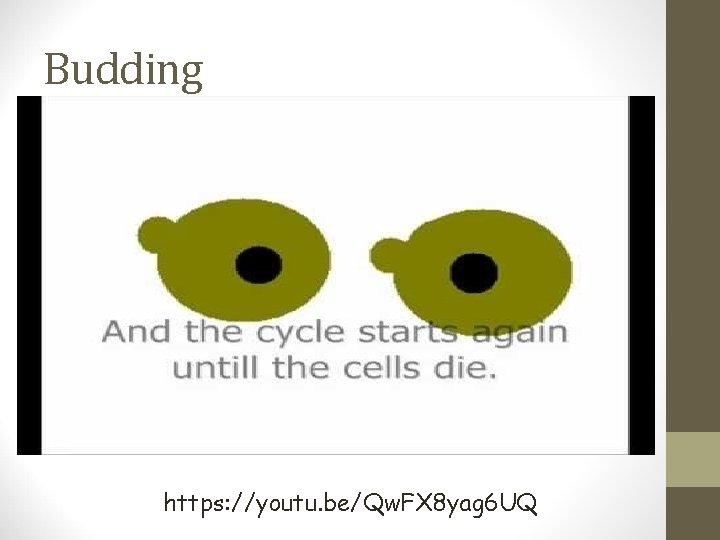 Budding

And the cycle starts again untill the cells die.

https://youtu.be/QwFX8yag6UQ